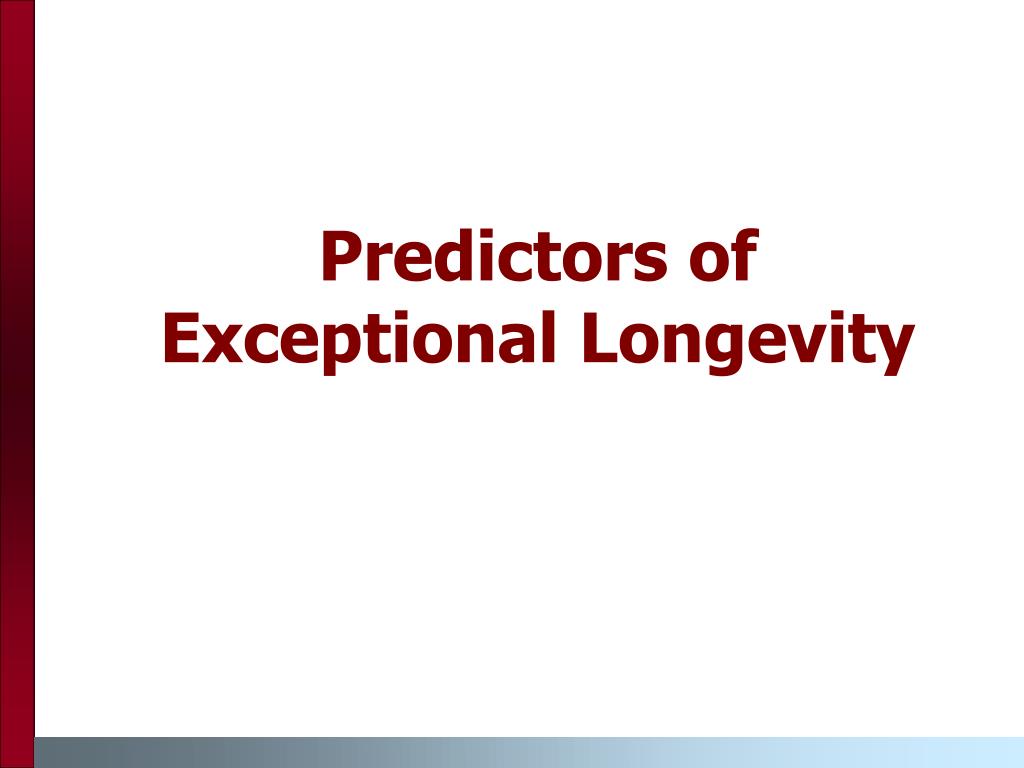 Predictors of
Exceptional Longevity